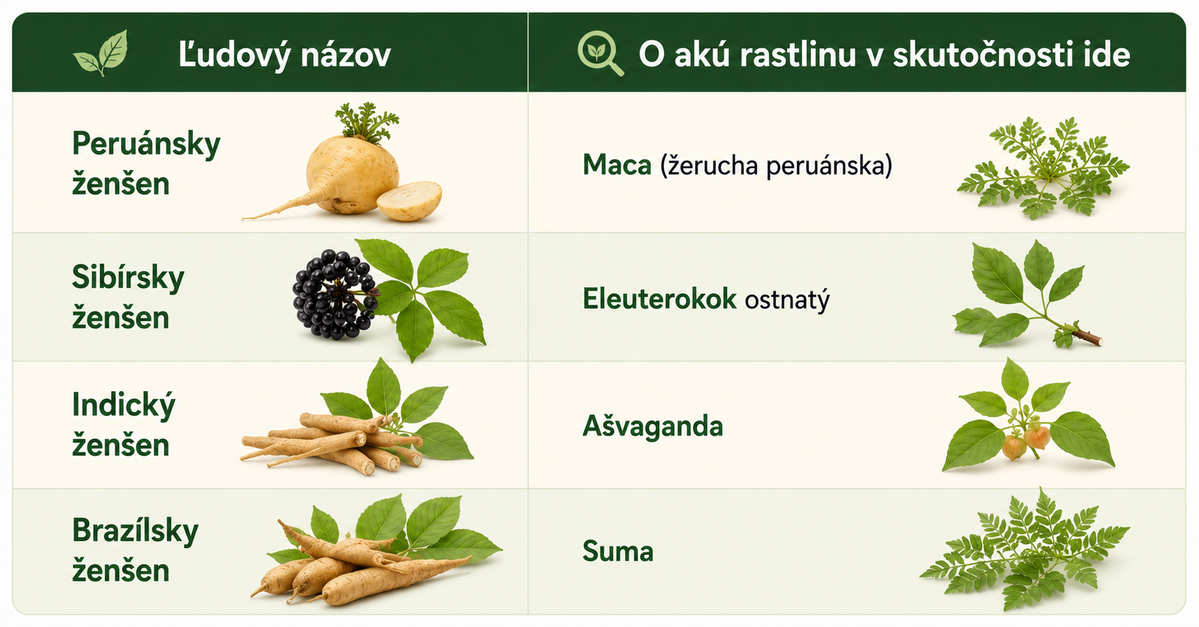 | Ľudový názov | O akú rastlinu v skutočnosti ide |
|---|---|
| Peruánsky ženšen | Maca (žerucha peruánska) |
| Sibírsky ženšen | Eleuterokok ostnatý |
| Indický ženšen | Ašvaganda |
| Brazílsky ženšen | Suma |